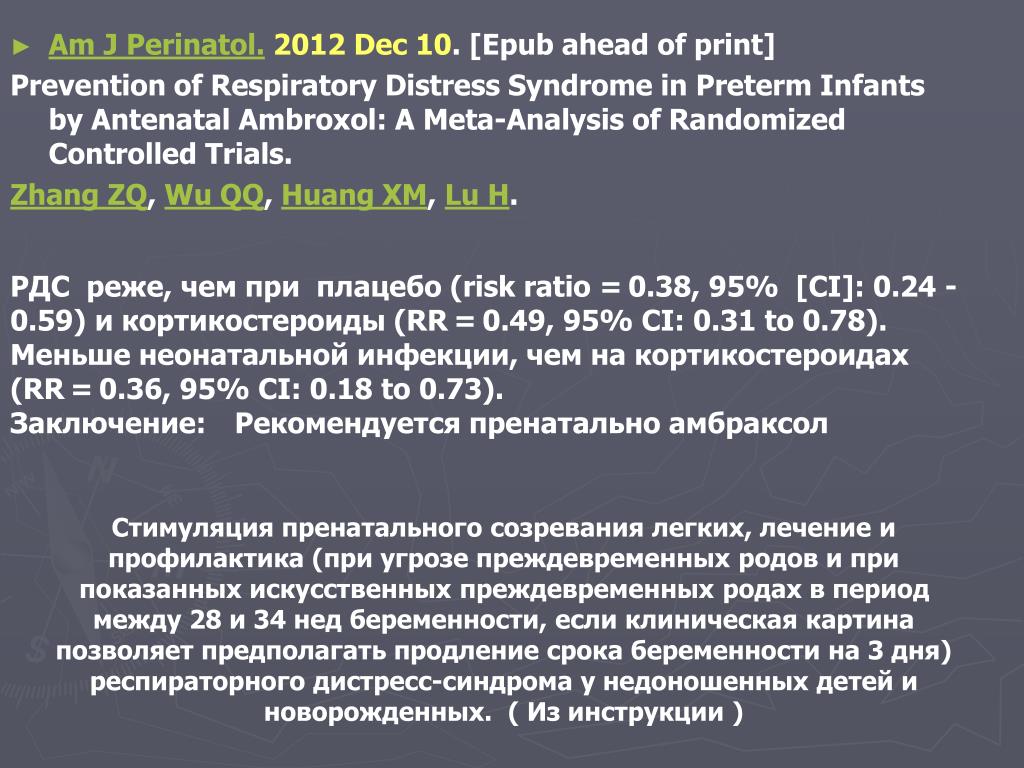 ► Am J Perinatol. 2012 Dec 10. [Epub ahead of print]

Prevention of Respiratory Distress Syndrome in Preterm Infants by Antenatal Ambroxol: A Meta-Analysis of Randomized Controlled Trials.

Zhang ZQ, Wu QQ, Huang XM, Lu H.

РДС реже, чем при плацебо (risk ratio = 0.38, 95% [CI]: 0.24 - 0.59) и кортикостероиды (RR = 0.49, 95% CI: 0.31 to 0.78). Меньше неонатальной инфекции, чем на кортикостероидах (RR = 0.36, 95% CI: 0.18 to 0.73).
Заключение: Рекомендуется пренатально амбраксол

Стимуляция пренатального созревания легких, лечение и профилактика (при угрозе преждевременных родов и при показанных искусственных преждевременных родах в период между 28 и 34 нед беременности, если клиническая картина позволяет предполагать продление срока беременности на 3 дня) респираторного дистресс-синдрома у недоношенных детей и новорожденных. ( Из инструкции )